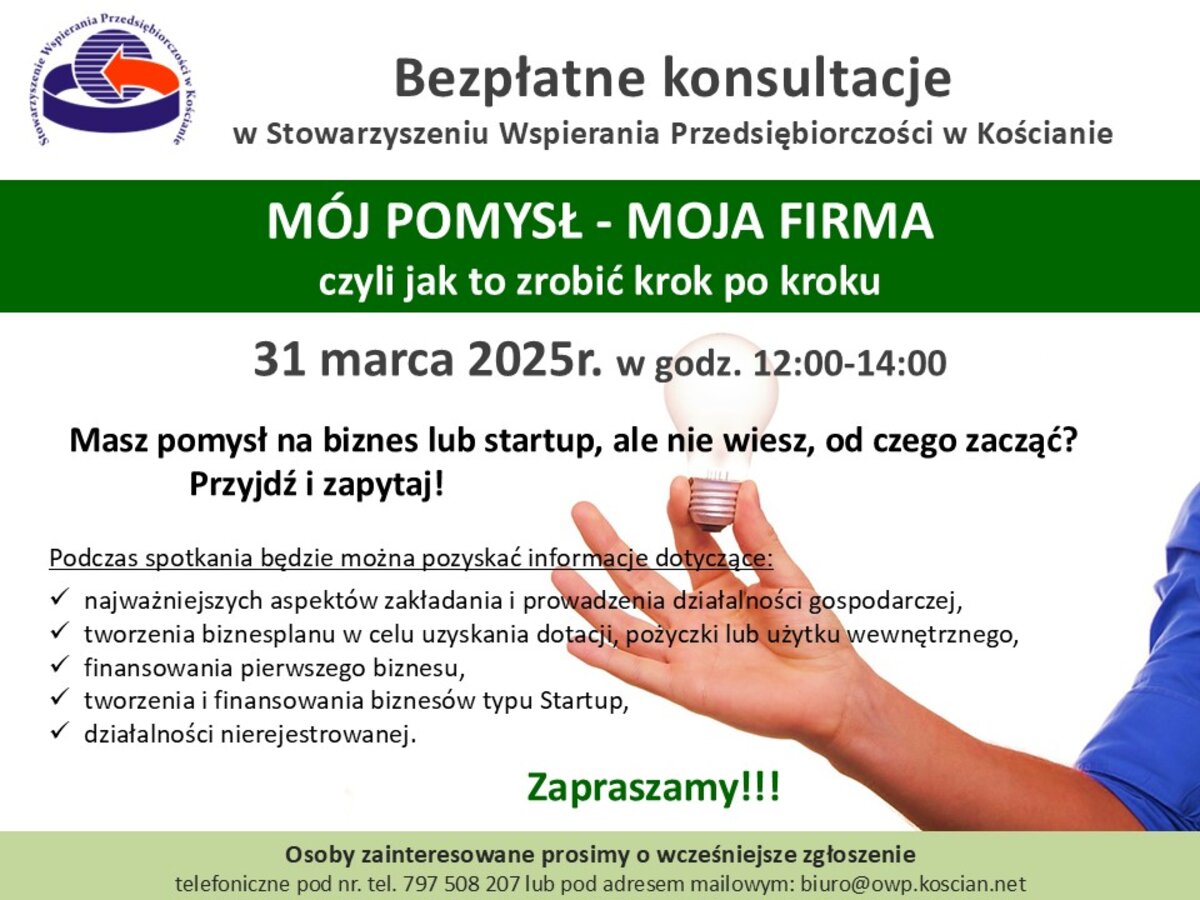 Stowarzyszenie Wspierania Przedsiębiorczości w Kościanie

Bezpłatne konsultacje
w Stowarzyszeniu Wspierania Przedsiębiorczości w Kościanie

MÓJ POMYSŁ - MOJA FIRMA
czyli jak to zrobić krok po kroku

31 marca 2025r. w godz. 12:00-14:00

Masz pomysł na biznes lub startup, ale nie wiesz, od czego zacząć?
Przyjdź i zapytaj!

Podczas spotkania będzie można pozyskać informacje dotyczące:
✓ najważniejszych aspektów zakładania i prowadzenia działalności gospodarczej,
✓ tworzenia biznesplanu w celu uzyskania dotacji, pożyczki lub użytku wewnętrznego,
✓ finansowania pierwszego biznesu,
✓ tworzenia i finansowania biznesów typu Startup,
✓ działalności nierejestrowanej.

Zapraszamy!!!

Osoby zainteresowane prosimy o wcześniejsze zgłoszenie
telefoniczne pod nr. tel. 797 508 207 lub pod adresem mailowym: biuro@owp.koscian.net